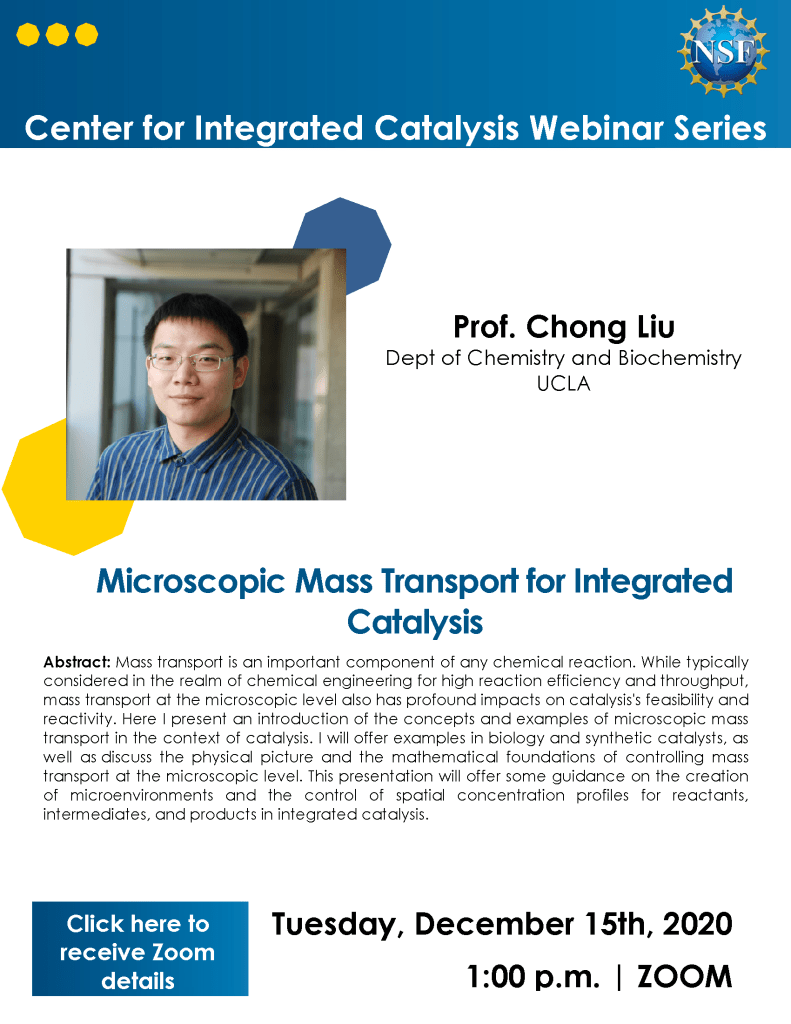 NSF

Center for Integrated Catalysis Webinar Series

Prof. Chong Liu
Dept of Chemistry and Biochemistry
UCLA

Microscopic Mass Transport for Integrated Catalysis

Abstract: Mass transport is an important component of any chemical reaction. While typically considered in the realm of chemical engineering for high reaction efficiency and throughput, mass transport at the microscopic level also has profound impacts on catalysis's feasibility and reactivity. Here I present an introduction of the concepts and examples of microscopic mass transport in the context of catalysis. I will offer examples in biology and synthetic catalysts, as well as discuss the physical picture and the mathematical foundations of controlling mass transport at the microscopic level. This presentation will offer some guidance on the creation of microenvironments and the control of spatial concentration profiles for reactants, intermediates, and products in integrated catalysis.

Click here to receive Zoom details

Tuesday, December 15th, 2020
1:00 p.m. | ZOOM